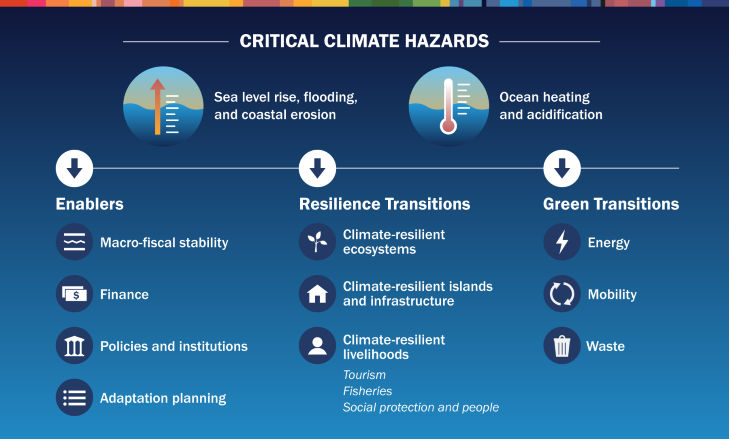 CRITICAL CLIMATE HAZARDS

Sea level rise, flooding, and coastal erosion

Ocean heating and acidification

Enablers

Macro-fiscal stability

Finance

Policies and institutions

Adaptation planning

Resilience Transitions

Climate-resilient ecosystems

Climate-resilient islands and infrastructure

Climate-resilient livelihoods

Tourism
Fisheries
Social protection and people

Green Transitions

Energy

Mobility

Waste